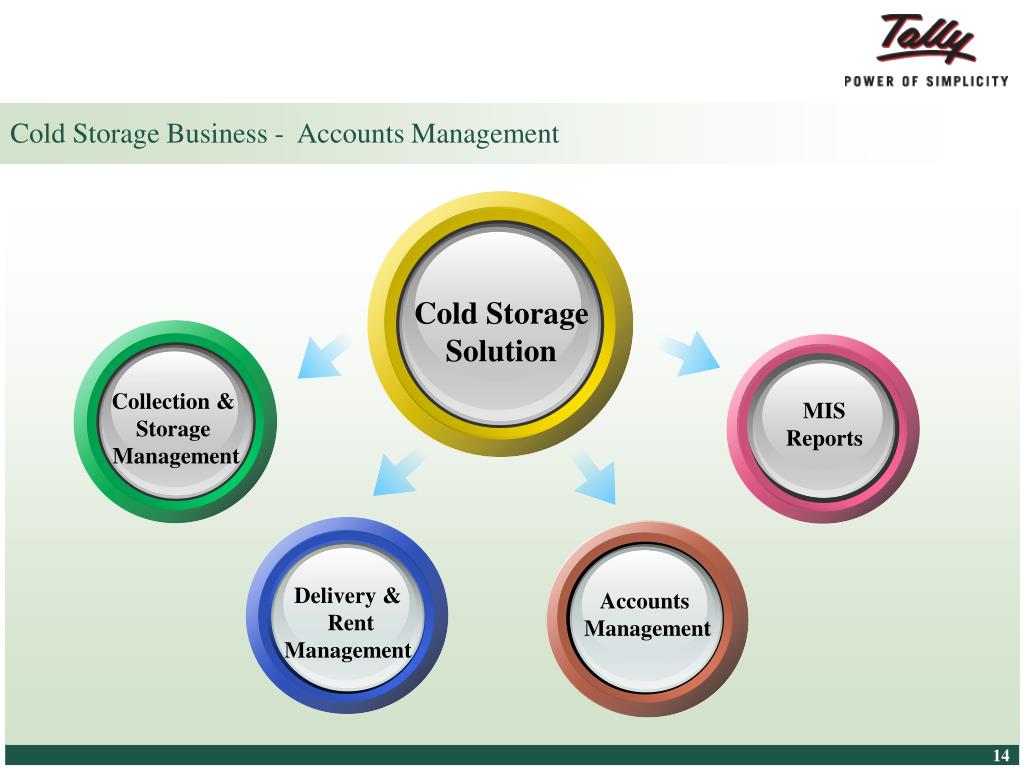 Tally
POWER OF SIMPLICITY

Cold Storage Business - Accounts Management

Cold Storage Solution

Collection & Storage Management

MIS Reports

Delivery & Rent Management

Accounts Management

14